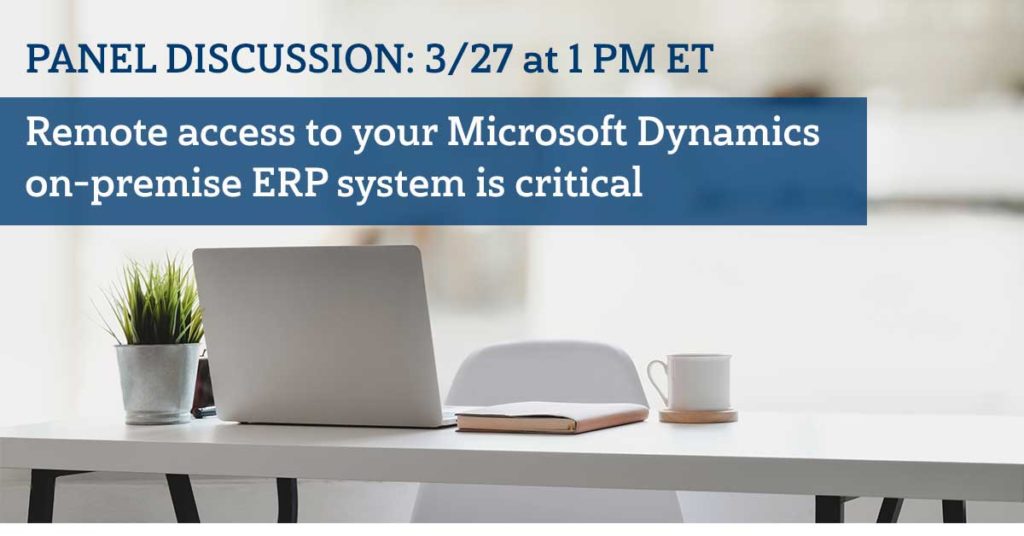 PANEL DISCUSSION: 3/27 at 1 PM ET

Remote access to your Microsoft Dynamics on-premise ERP system is critical